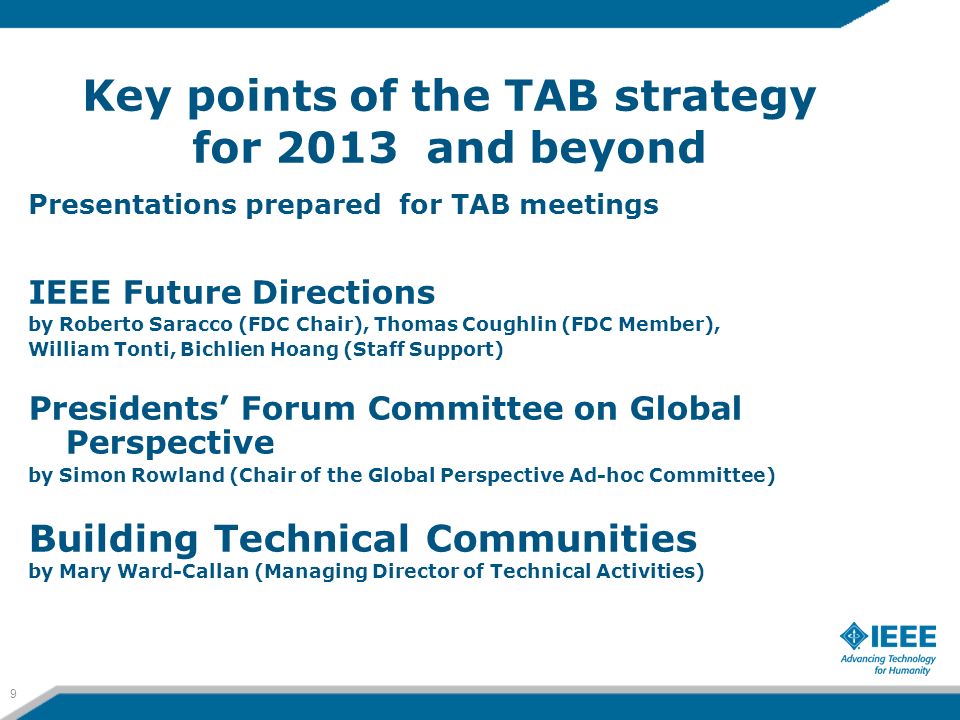 Key points of the TAB strategy for 2013 and beyond

Presentations prepared for TAB meetings

IEEE Future Directions
by Roberto Saracco (FDC Chair), Thomas Coughlin (FDC Member), William Tonti, Bichlien Hoang (Staff Support)

Presidents' Forum Committee on Global Perspective
by Simon Rowland (Chair of the Global Perspective Ad-hoc Committee)

Building Technical Communities
by Mary Ward-Callan (Managing Director of Technical Activities)

IEEE
Advancing Technology for Humanity

9